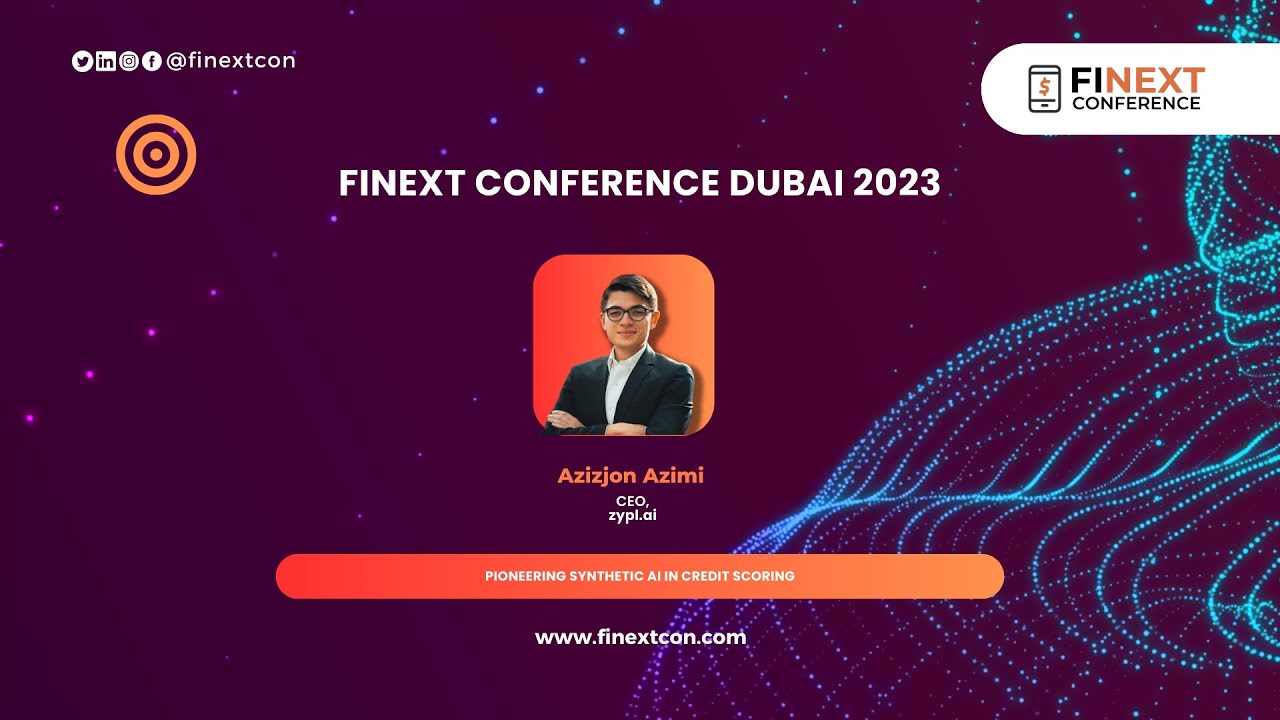 @finextcon

FINEXT CONFERENCE

FINEXT CONFERENCE DUBAI 2023

Azizjon Azimi

CEO,
zypl.ai

PIONEERING SYNTHETIC AI IN CREDIT SCORING

www.finextcon.com